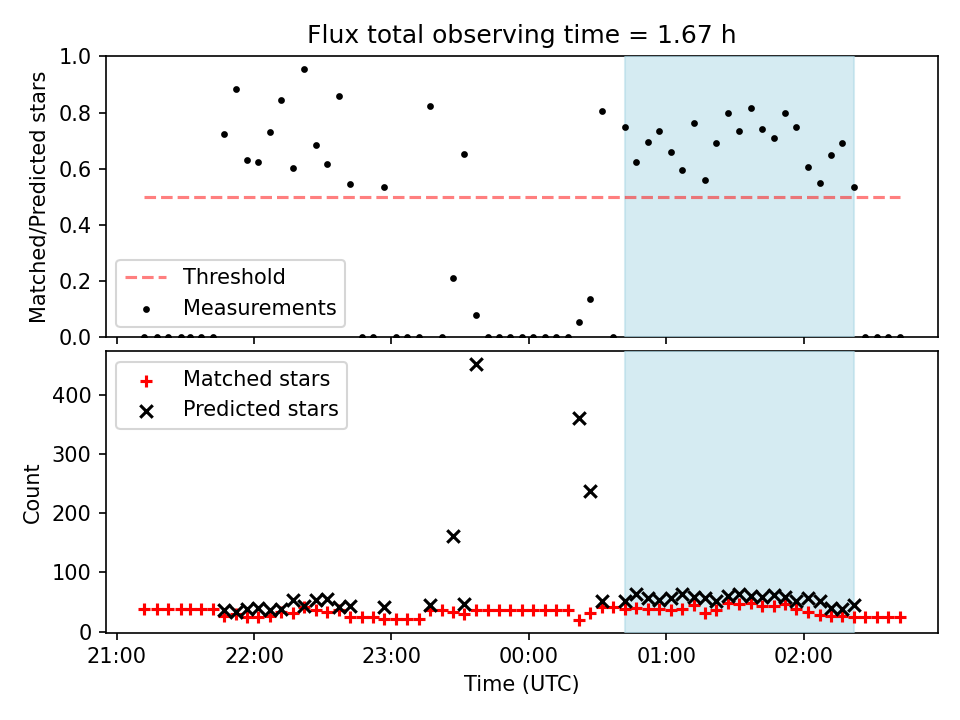 Flux total observing time = 1.67 h

Matched/Predicted stars

1.0
0.8
0.6
0.4
0.2
0.0

Threshold
Measurements

Count

400
300
200
100
0

Matched stars
Predicted stars

21:00
22:00
23:00
00:00
01:00
02:00

Time (UTC)